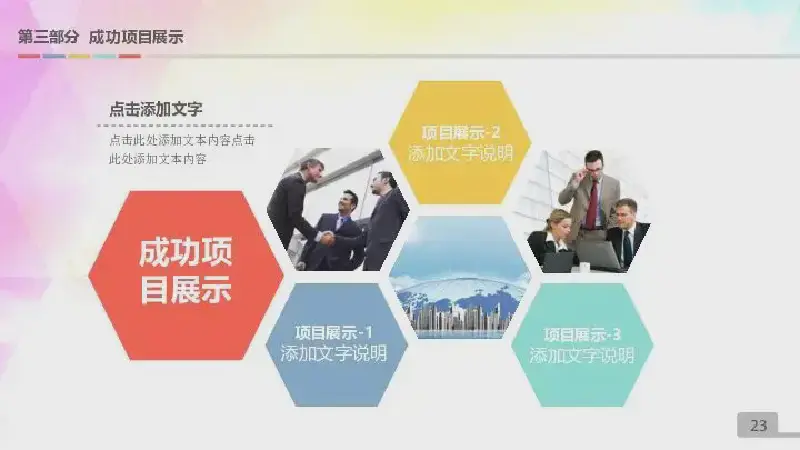 第三部分 成功项目展示

点击添加文字

点击此处添加文本内容点击此处添加文本内容

成功项目展示

项目展示-2
添加文字说明

项目展示-1
添加文字说明

项目展示-3
添加文字说明

23